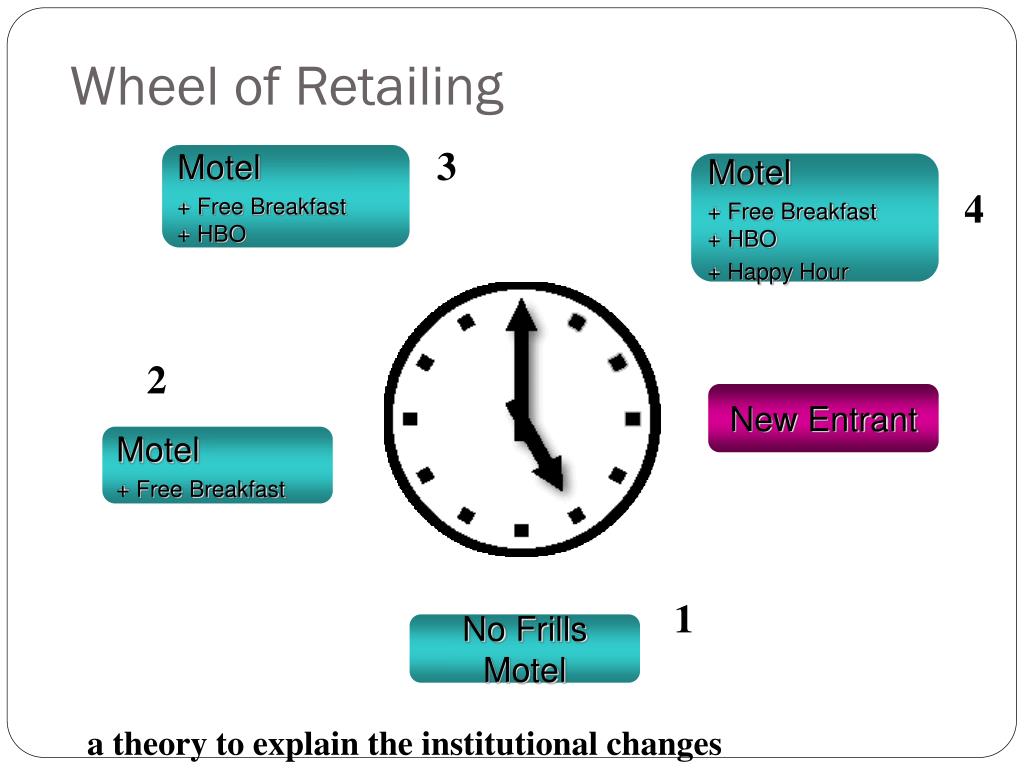 Wheel of Retailing

Motel
+ Free Breakfast
+ HBO

3

Motel
+ Free Breakfast
+ HBO
+ Happy Hour

4

2

Motel
+ Free Breakfast

New Entrant

No Frills Motel

1

a theory to explain the institutional changes